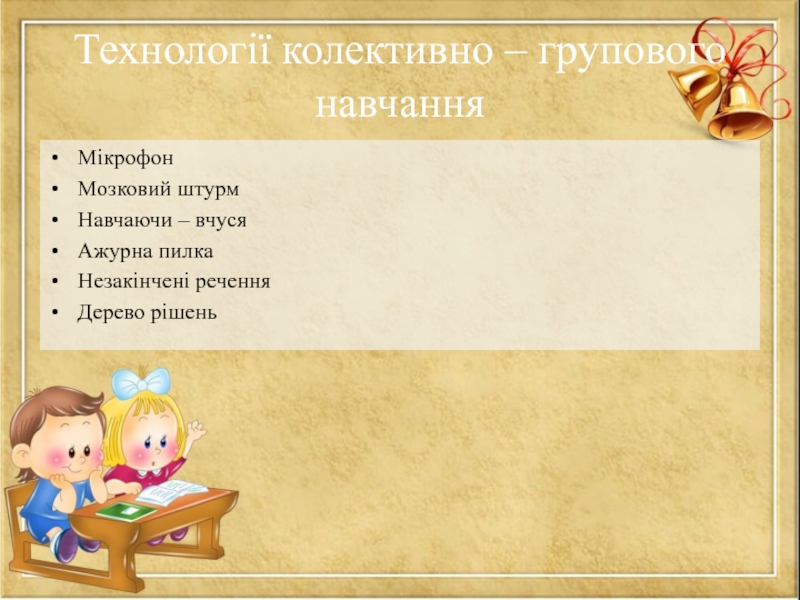 Технології колективно – групового навчання

• Мікрофон
• Мозковий штурм
• Навчаючи – вчуся
• Ажурна пилка
• Незакінчені речення
• Дерево рішень